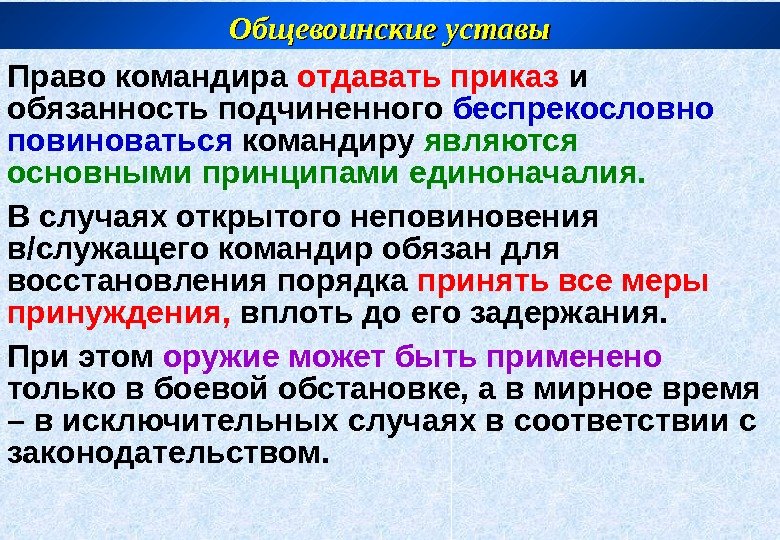 Общевоинские уставы

Право командира отдавать приказ и обязанность подчиненного беспрекословно повиноваться командиру являются основными принципами единоначалия.

В случаях открытого неповиновения в/служащего командир обязан для восстановления порядка принять все меры принуждения, вплоть до его задержания.

При этом оружие может быть применено только в боевой обстановке, а в мирное время – в исключительных случаях в соответствии с законодательством.